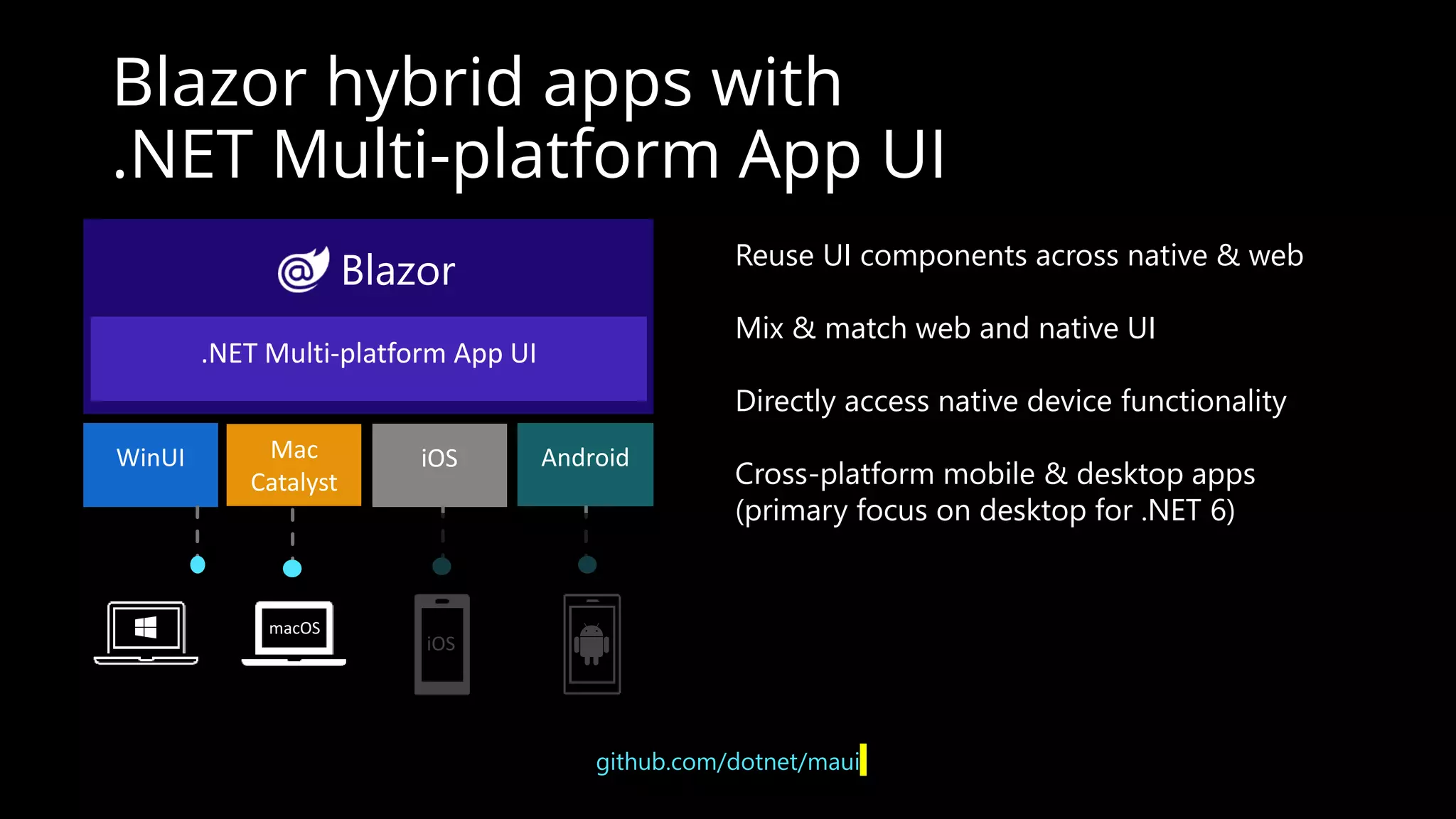 Blazor hybrid apps with .NET Multi-platform App UI

Blazor

.NET Multi-platform App UI

WinUI

Mac Catalyst

iOS

Android

macOS

iOS

Reuse UI components across native & web

Mix & match web and native UI

Directly access native device functionality

Cross-platform mobile & desktop apps (primary focus on desktop for .NET 6)

github.com/dotnet/maui